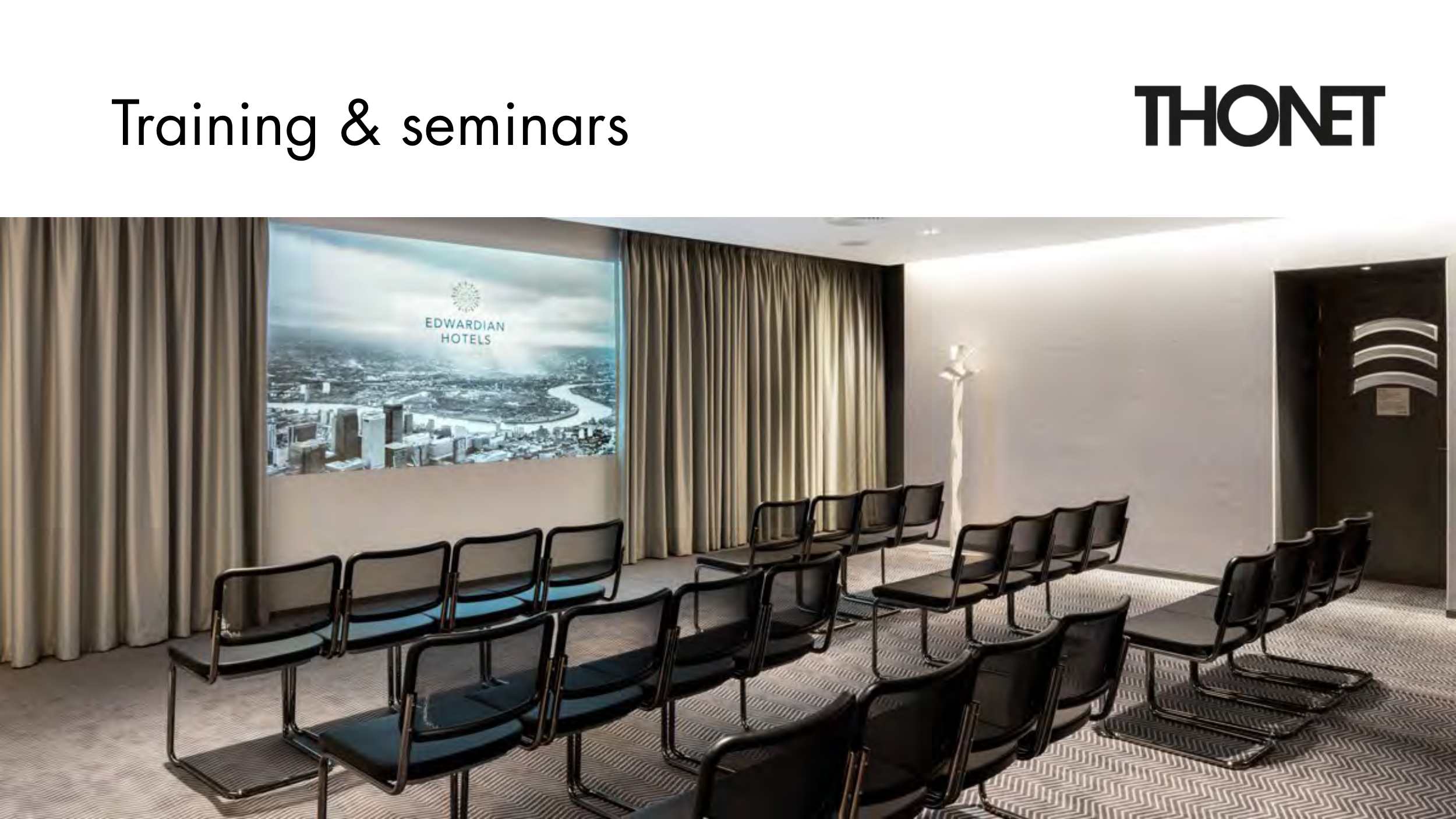 Training & seminars

THONET

EDWARDIAN HOTELS